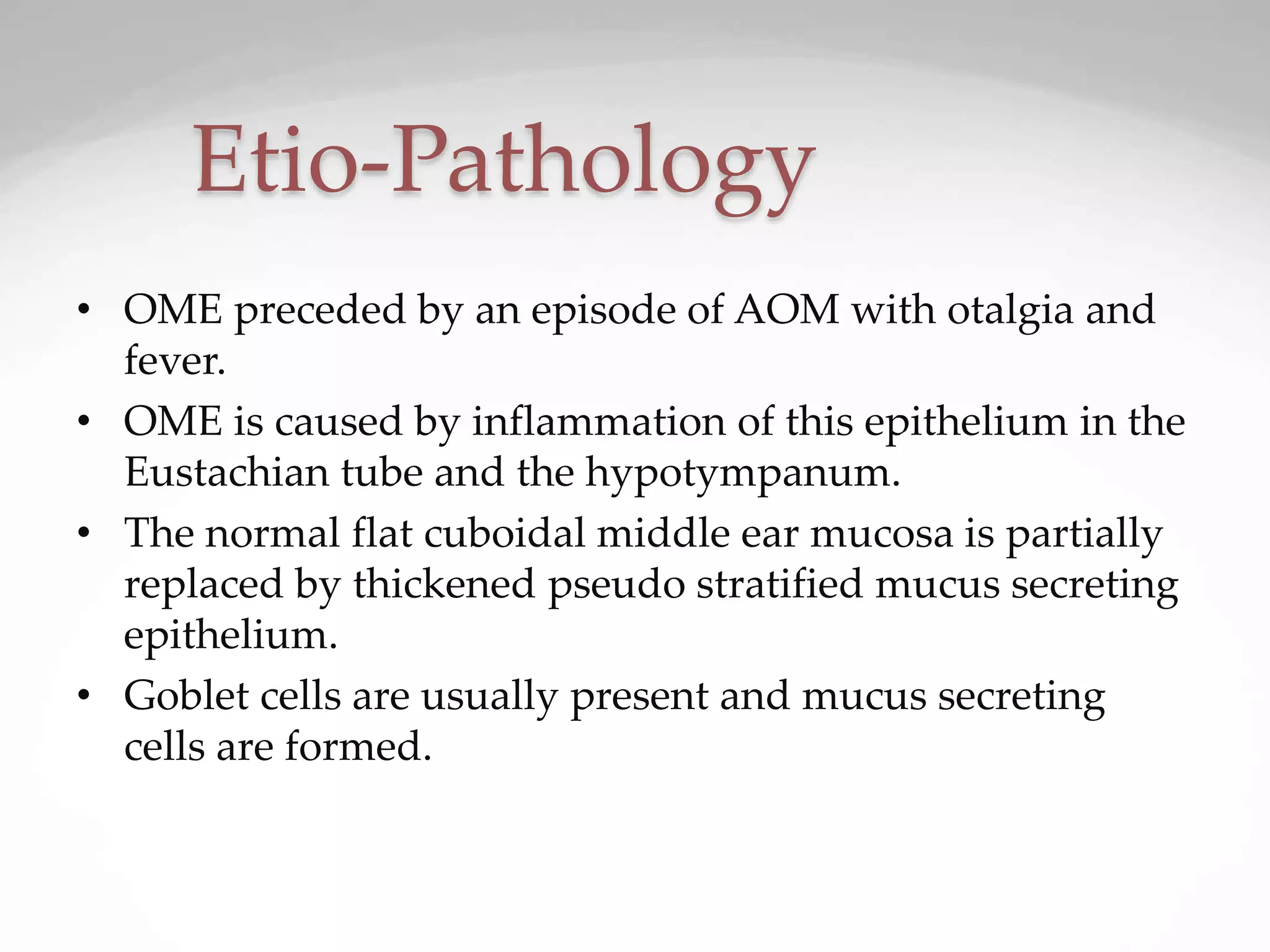 Etio-Pathology

• OME preceded by an episode of AOM with otalgia and fever.
• OME is caused by inflammation of this epithelium in the Eustachian tube and the hypotympanum.
• The normal flat cuboidal middle ear mucosa is partially replaced by thickened pseudo stratified mucus secreting epithelium.
• Goblet cells are usually present and mucus secreting cells are formed.